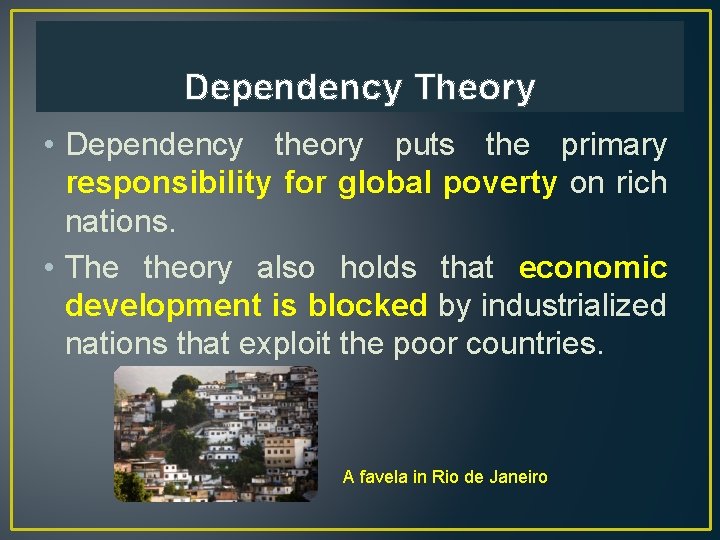 Dependency Theory

• Dependency theory puts the primary responsibility for global poverty on rich nations.

• The theory also holds that economic development is blocked by industrialized nations that exploit the poor countries.

A favela in Rio de Janeiro